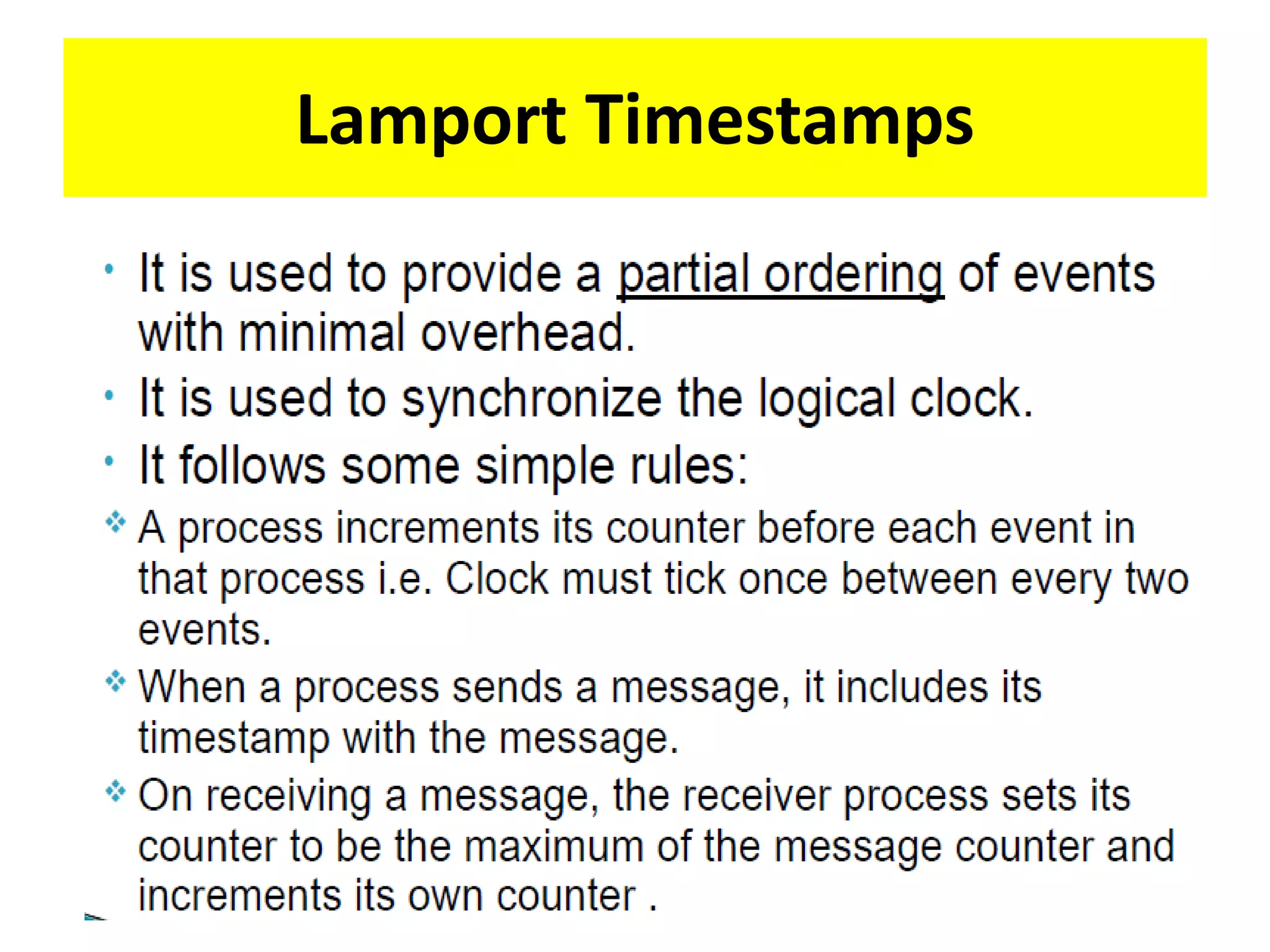 Lamport Timestamps

• It is used to provide a partial ordering of events with minimal overhead.

• It is used to synchronize the logical clock.

• It follows some simple rules:

❖ A process increments its counter before each event in that process i.e. Clock must tick once between every two events.

❖ When a process sends a message, it includes its timestamp with the message.

❖ On receiving a message, the receiver process sets its counter to be the maximum of the message counter and increments its own counter .